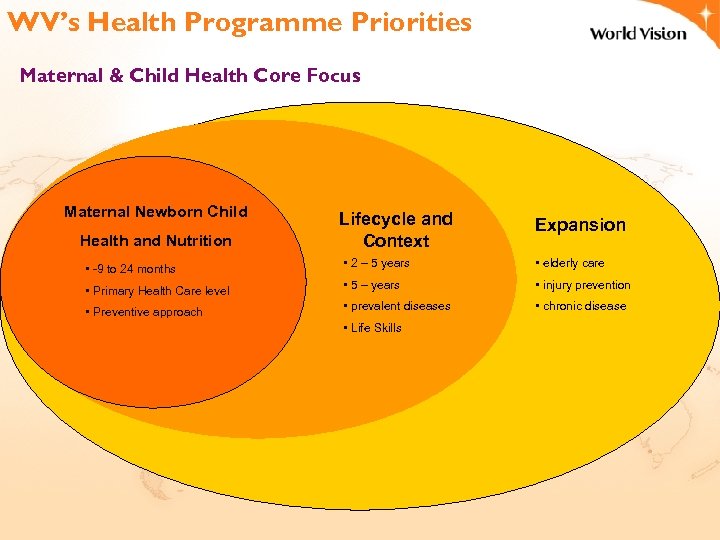 WV's Health Programme Priorities

World Vision

Maternal & Child Health Core Focus

Maternal Newborn Child Health and Nutrition

▪ -9 to 24 months
▪ Primary Health Care level
▪ Preventive approach

Lifecycle and Context

▪ 2 – 5 years
▪ 5 – years
▪ prevalent diseases
▪ Life Skills

Expansion

▪ elderly care
▪ injury prevention
▪ chronic disease